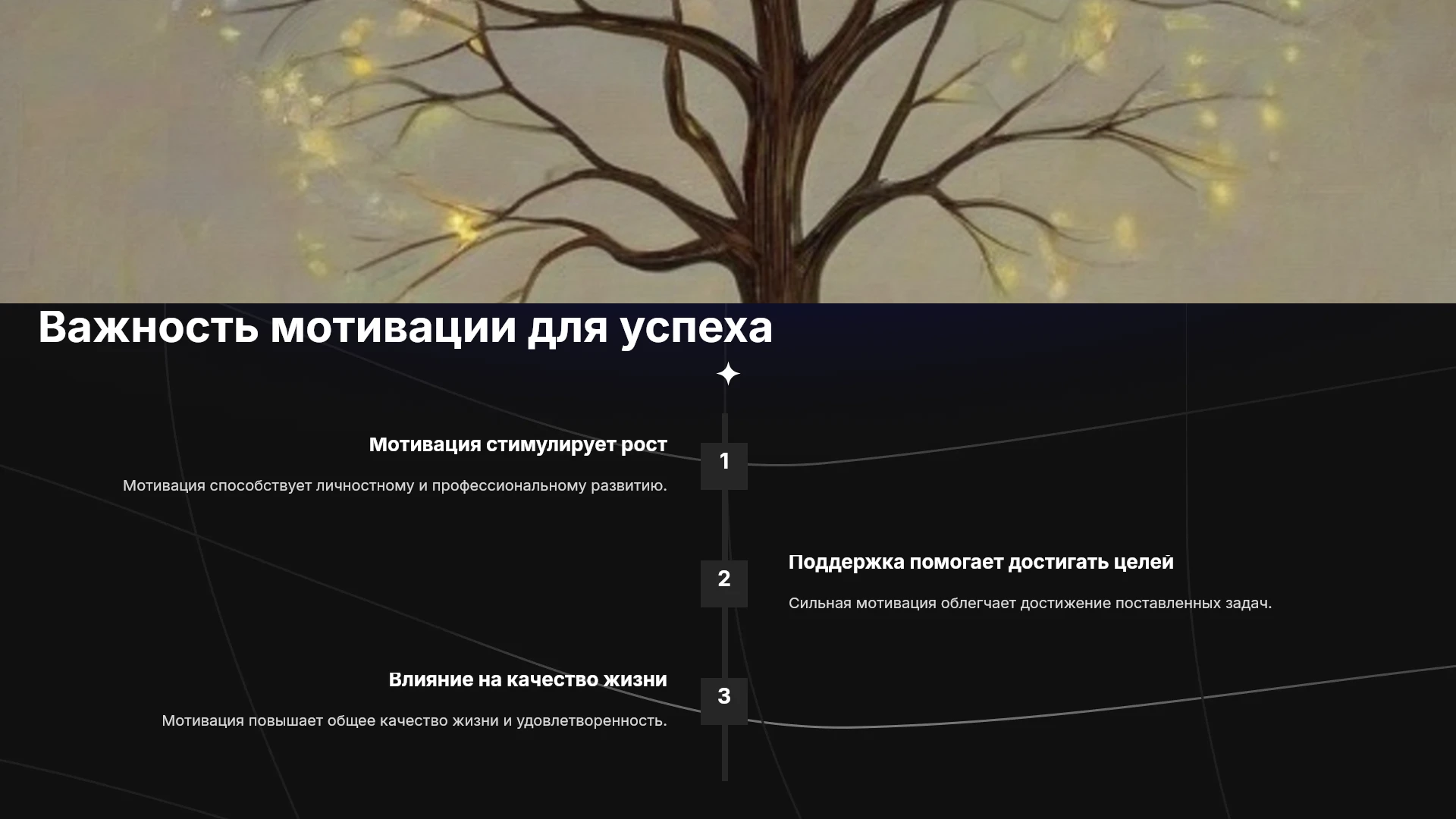 Важность мотивации для успеха

Мотивация стимулирует рост

Мотивация способствует личностному и профессиональному развитию.

1

2

Поддержка помогает достигать целей

Сильная мотивация облегчает достижение поставленных задач.

Влияние на качество жизни

Мотивация повышает общее качество жизни и удовлетворенность.

3